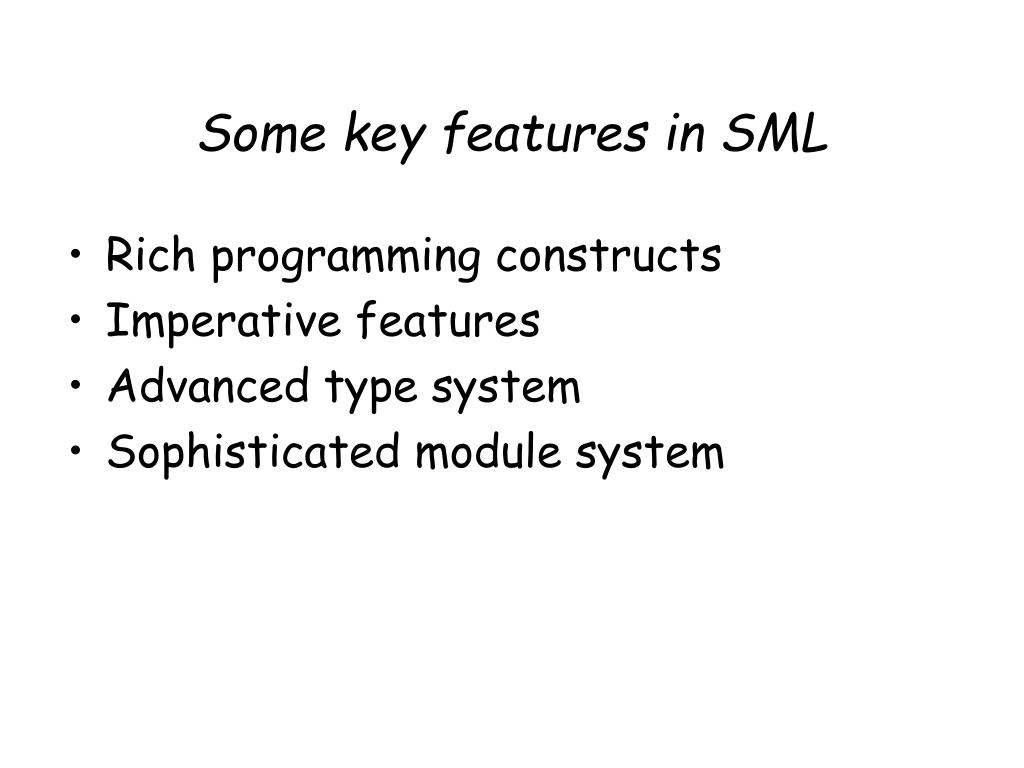 Some key features in SML

• Rich programming constructs
• Imperative features
• Advanced type system
• Sophisticated module system